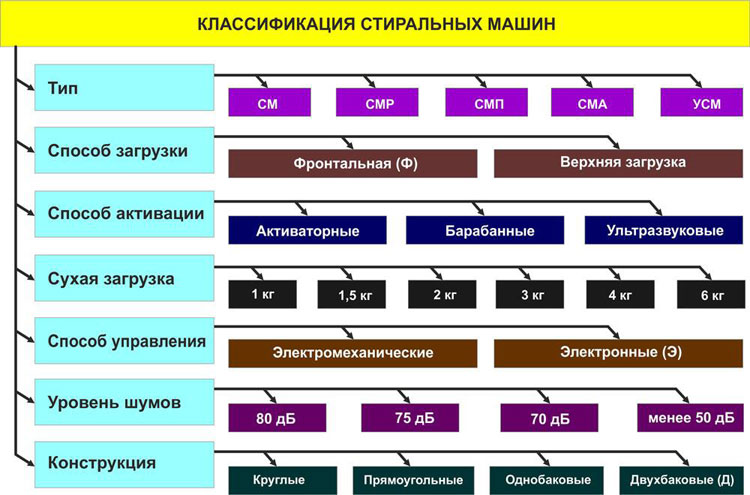 КЛАССИФИКАЦИЯ СТИРАЛЬНЫХ МАШИН

Тип
СМ
СМР
СМП
СМА
УСМ

Способ загрузки
Фронтальная (Ф)
Верхняя загрузка

Способ активации
Активаторные
Барабанные
Ультразвуковые

Сухая загрузка
1 кг
1,5 кг
2 кг
3 кг
4 кг
6 кг

Способ управления
Электромеханические
Электронные (Э)

Уровень шумов
80 дБ
75 дБ
70 дБ
менее 50 дБ

Конструкция
Круглые
Прямоугольные
Однобаковые
Двухбаковые (Д)